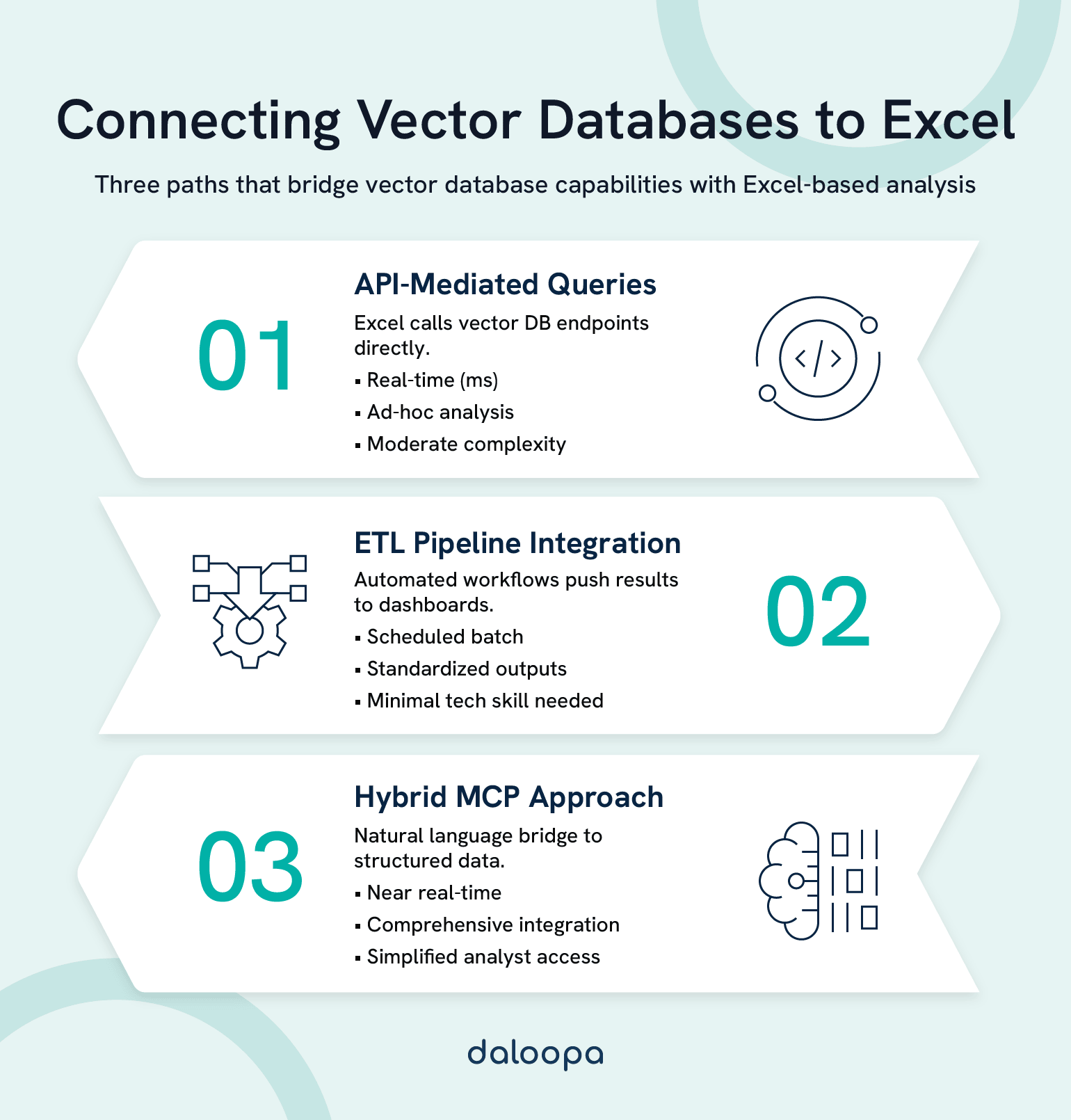 Connecting Vector Databases to Excel

Three paths that bridge vector database capabilities with Excel-based analysis

01

API-Mediated Queries

Excel calls vector DB endpoints directly.

▪ Real-time (ms)
▪ Ad-hoc analysis
▪ Moderate complexity

ETL Pipeline Integration

Automated workflows push results to dashboards.

▪ Scheduled batch
▪ Standardized outputs
▪ Minimal tech skill needed

02

03

Hybrid MCP Approach

Natural language bridge to structured data.

▪ Near real-time
▪ Comprehensive integration
▪ Simplified analyst access

daloopa